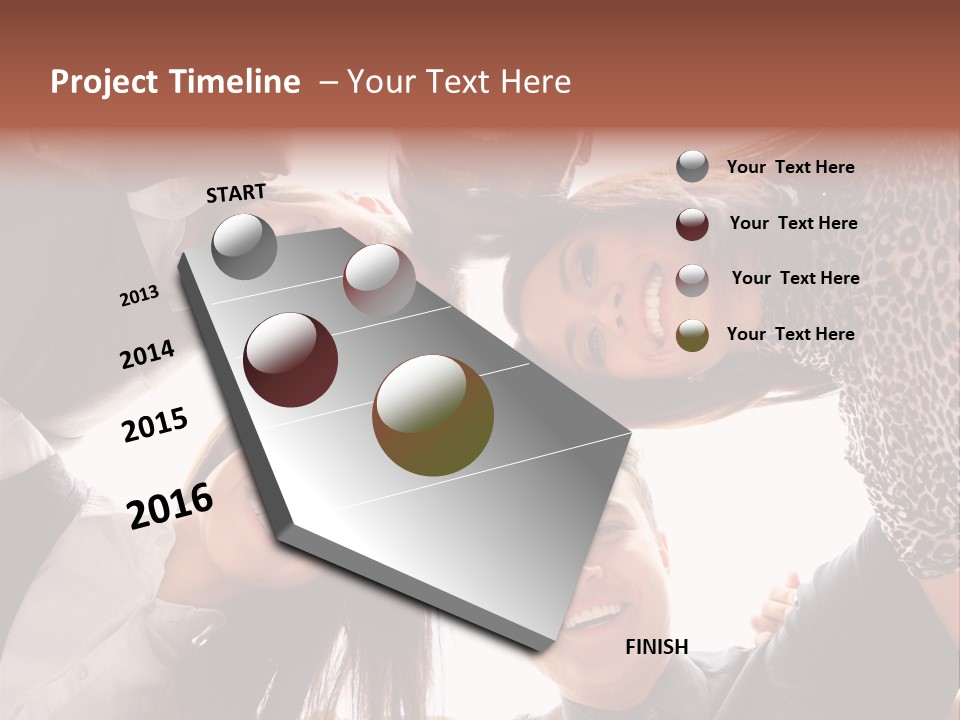 Project Timeline – Your Text Here

START

2013

2014

2015

2016

FINISH

Your Text Here

Your Text Here

Your Text Here

Your Text Here